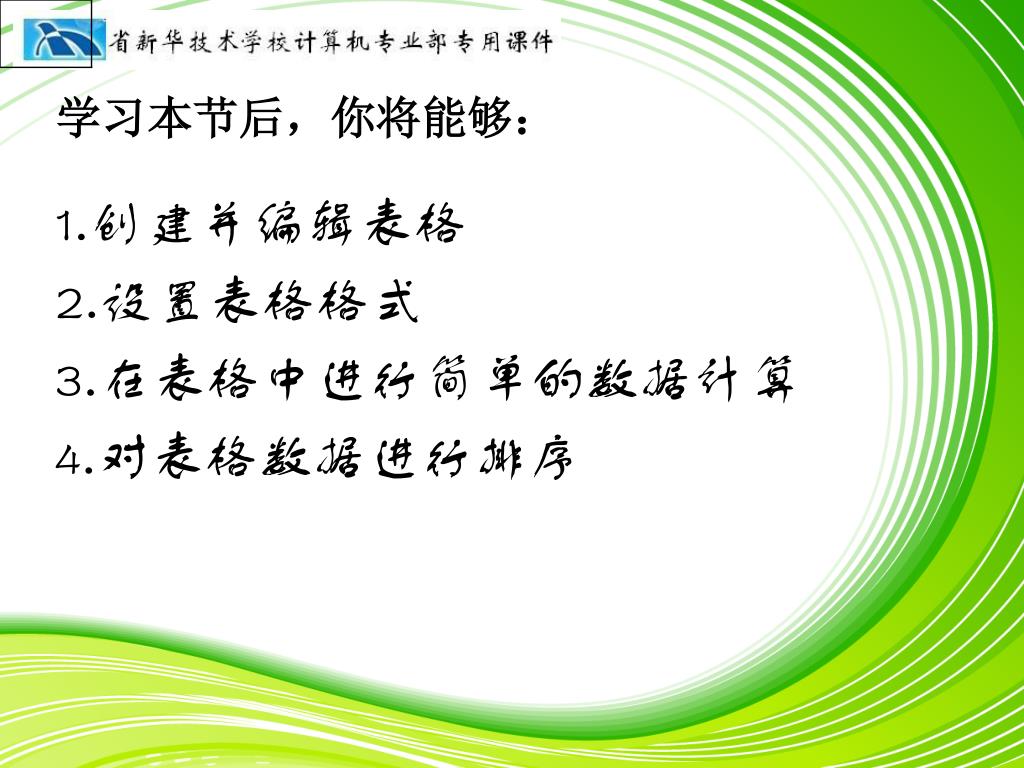 省新华技术学校计算机专业部专用课件

学习本节后，你将能够：

1.创建并编辑表格

2.设置表格格式

3.在表格中进行简单的数据计算

4.对表格数据进行排序